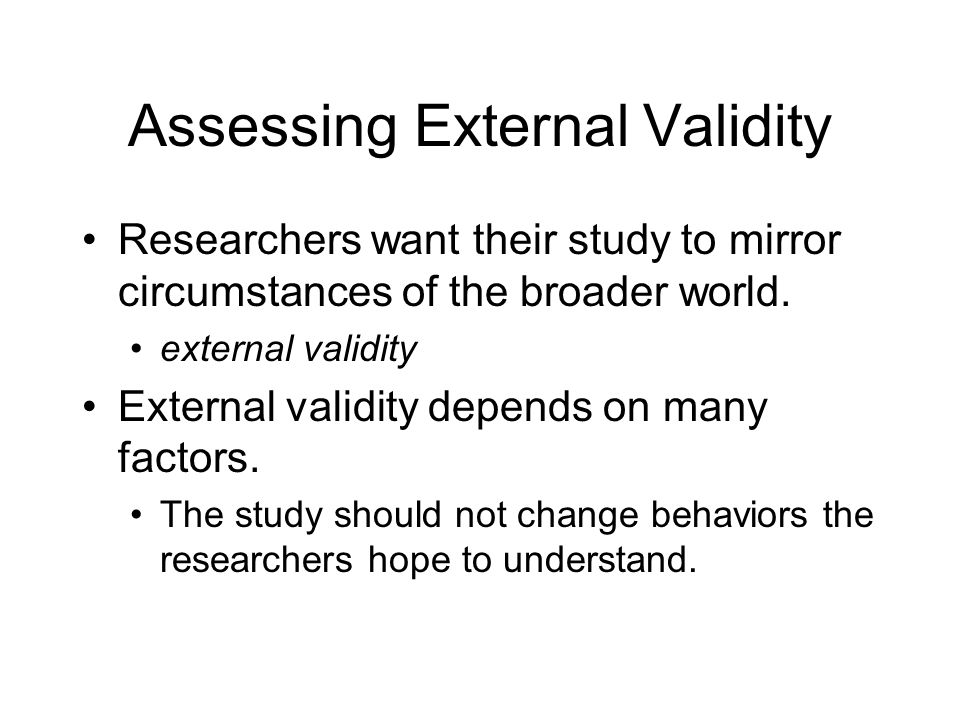 Assessing External Validity

• Researchers want their study to mirror circumstances of the broader world.
  • external validity
• External validity depends on many factors.
  • The study should not change behaviors the researchers hope to understand.